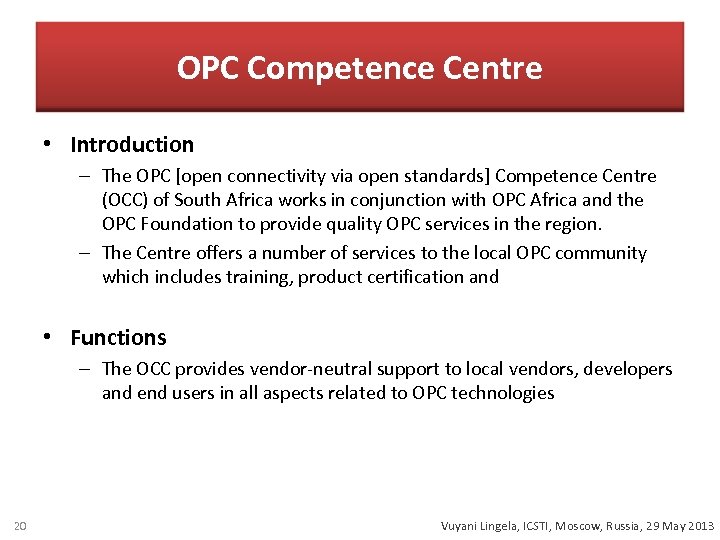 OPC Competence Centre

• Introduction
– The OPC [open connectivity via open standards] Competence Centre (OCC) of South Africa works in conjunction with OPC Africa and the OPC Foundation to provide quality OPC services in the region.
– The Centre offers a number of services to the local OPC community which includes training, product certification and

• Functions
– The OCC provides vendor-neutral support to local vendors, developers and end users in all aspects related to OPC technologies

20

Vuyani Lingela, ICSTI, Moscow, Russia, 29 May 2013